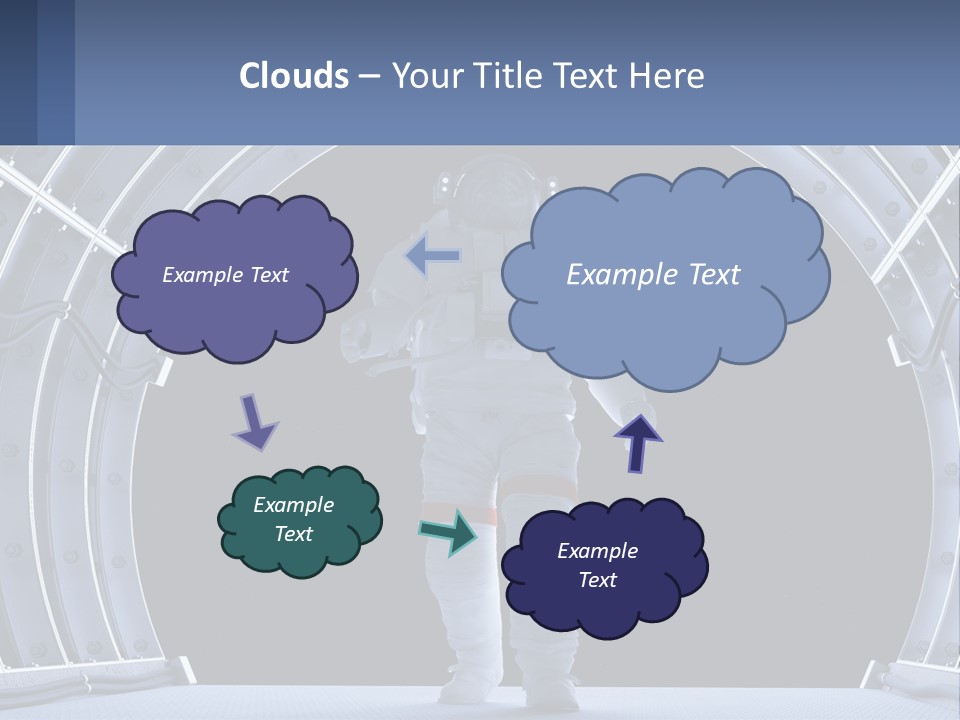 Clouds – Your Title Text Here

Example Text

Example Text

Example Text

Example Text